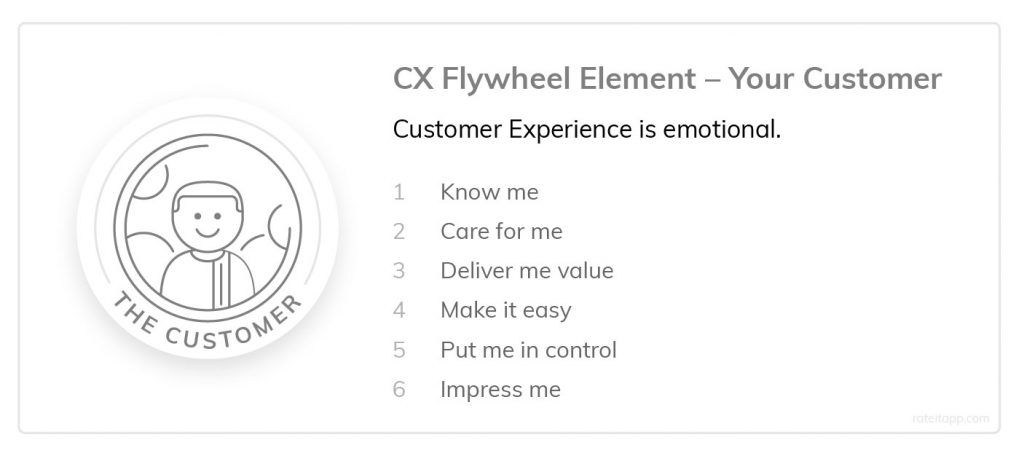 THE CUSTOMER

CX Flywheel Element – Your Customer

Customer Experience is emotional.

1 Know me
2 Care for me
3 Deliver me value
4 Make it easy
5 Put me in control
6 Impress me

rateitapp.com